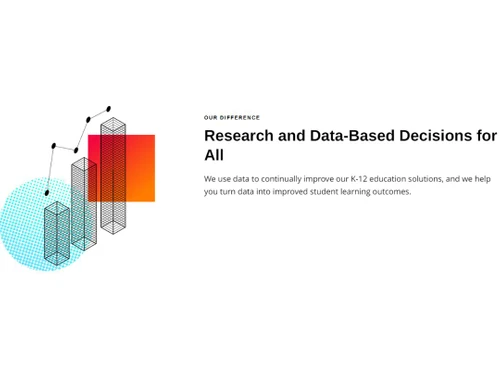 OUR DIFFERENCE

Research and Data-Based Decisions for All

We use data to continually improve our K-12 education solutions, and we help you turn data into improved student learning outcomes.